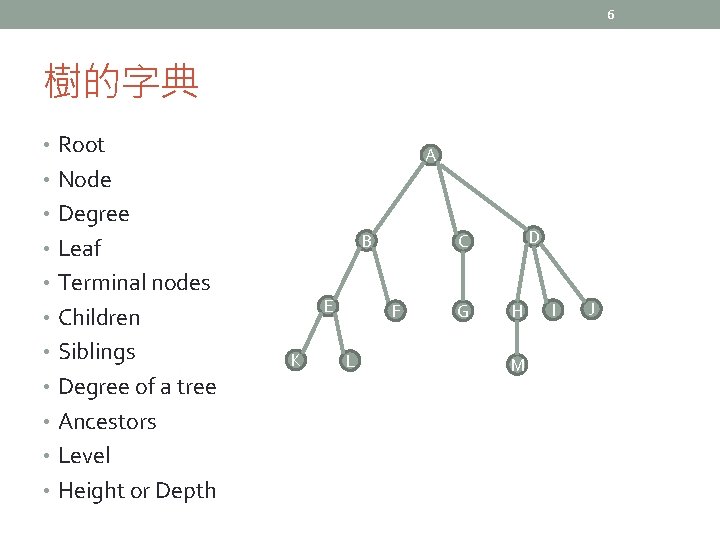 6

樹的字典

• Root
• Node
• Degree
• Leaf
• Terminal nodes
• Children
• Siblings
• Degree of a tree
• Ancestors
• Level
• Height or Depth

A
B
C
D
E
F
G
H
I
J
K
L
M